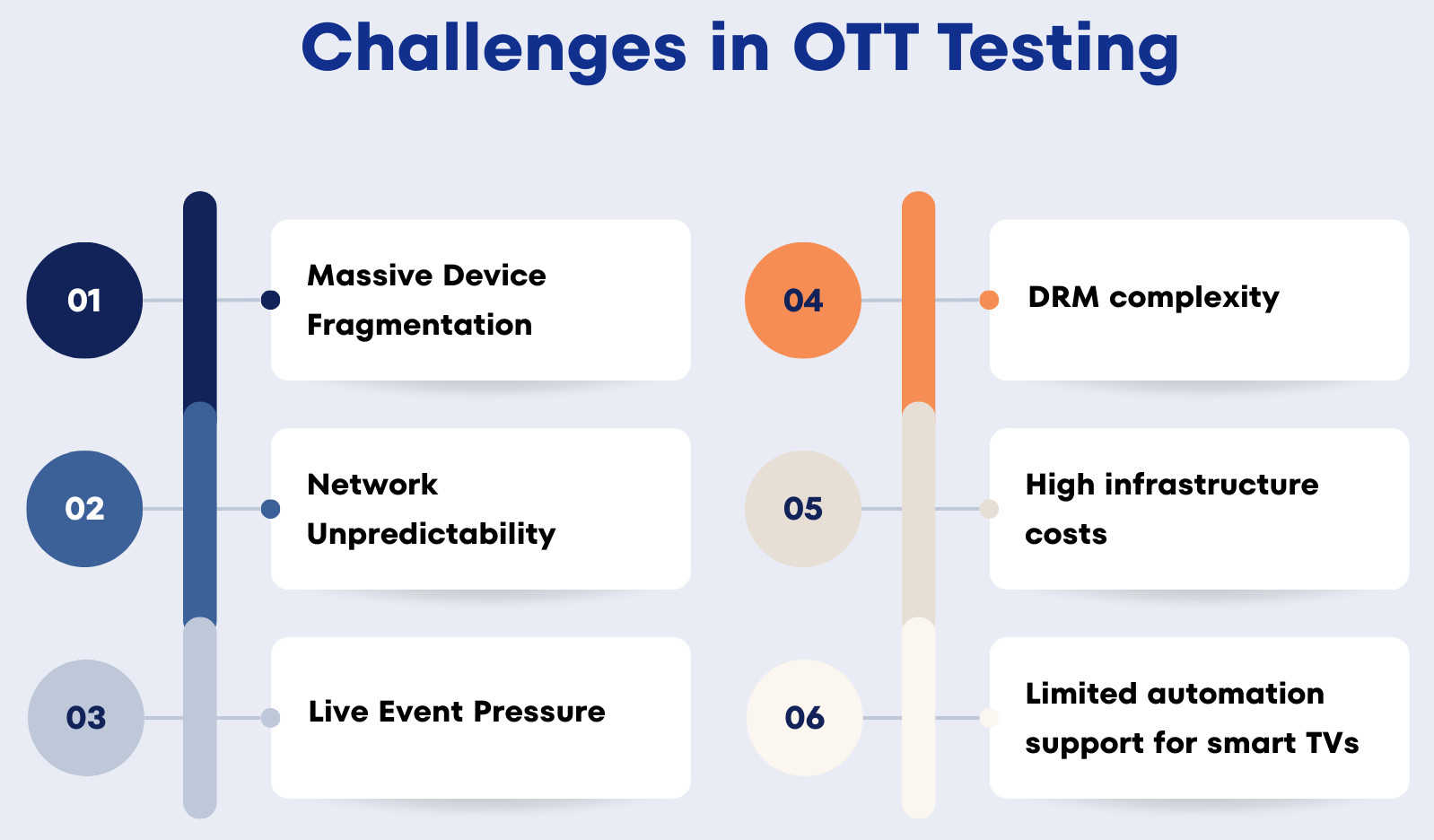 Challenges in OTT Testing

01 Massive Device Fragmentation

02 Network Unpredictability

03 Live Event Pressure

04 DRM complexity

05 High infrastructure costs

06 Limited automation support for smart TVs